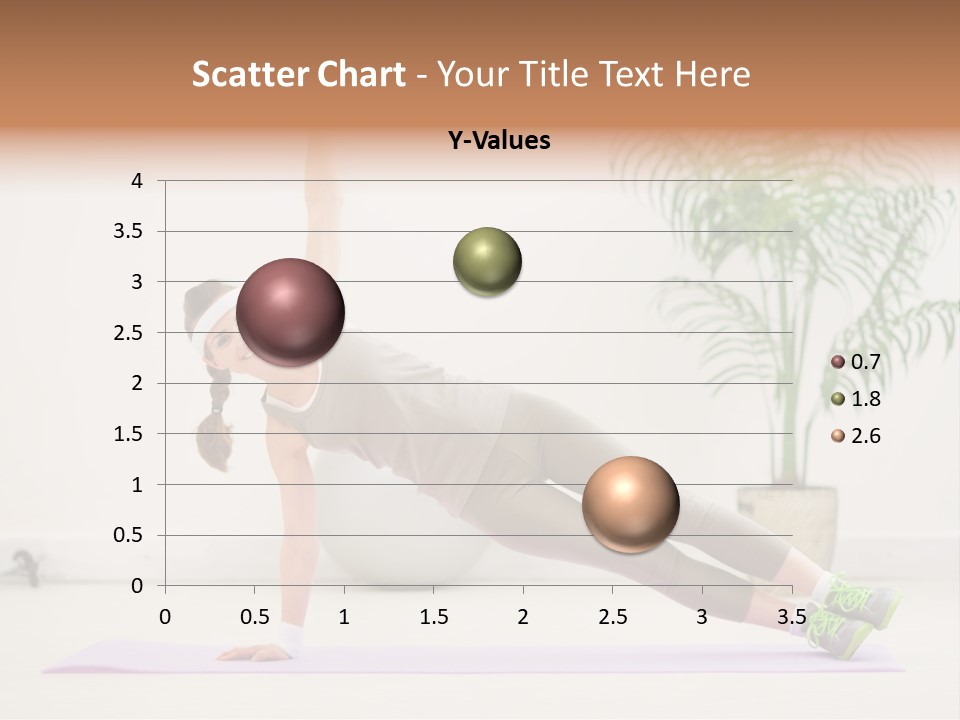 Scatter Chart - Your Title Text Here

Y-Values

4
3.5
3
2.5
2
1.5
1
0.5
0

0 0.5 1 1.5 2 2.5 3 3.5

0.7
1.8
2.6